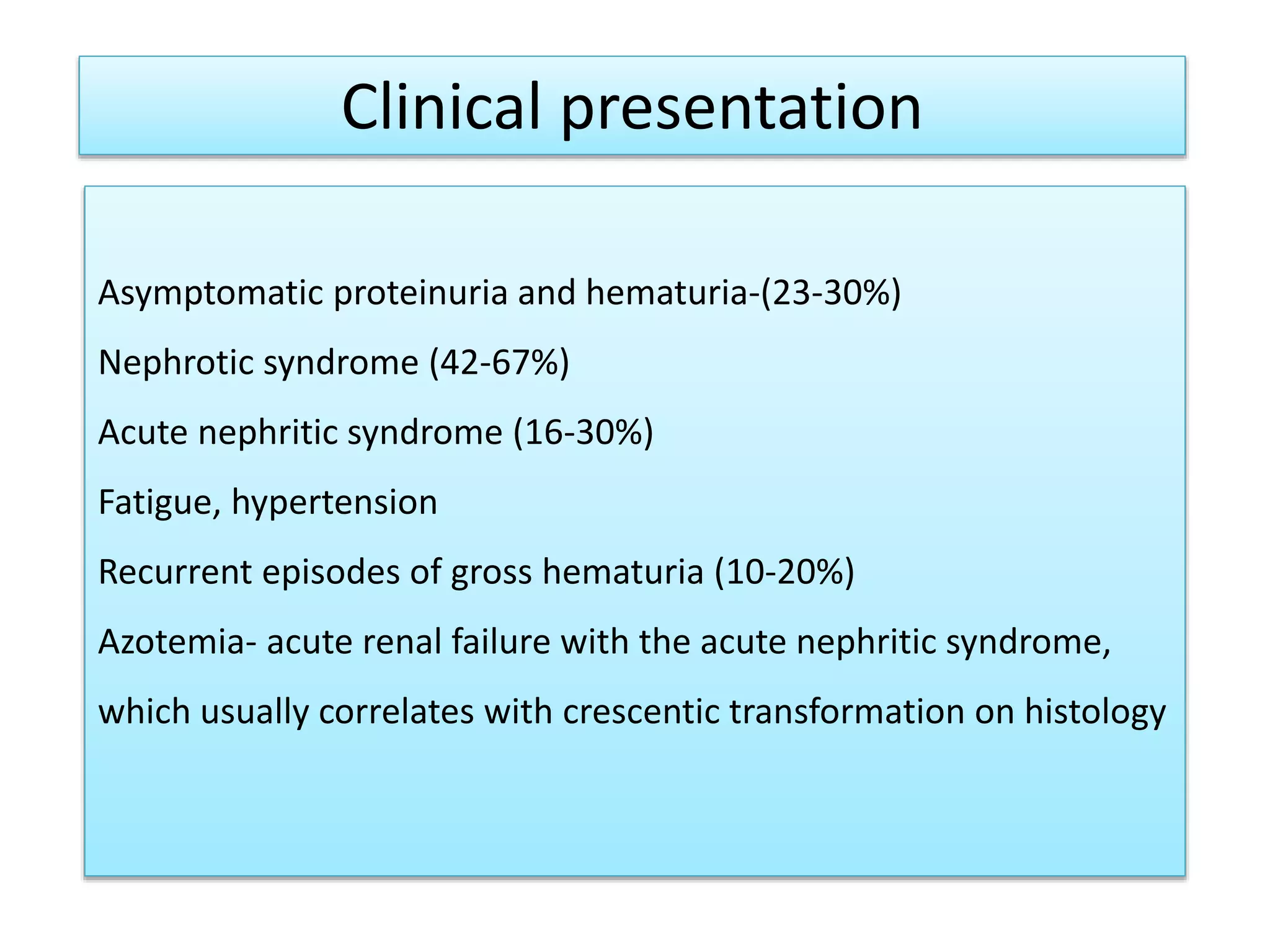 Clinical presentation

Asymptomatic proteinuria and hematuria-(23-30%)

Nephrotic syndrome (42-67%)

Acute nephritic syndrome (16-30%)

Fatigue, hypertension

Recurrent episodes of gross hematuria (10-20%)

Azotemia- acute renal failure with the acute nephritic syndrome, which usually correlates with crescentic transformation on histology